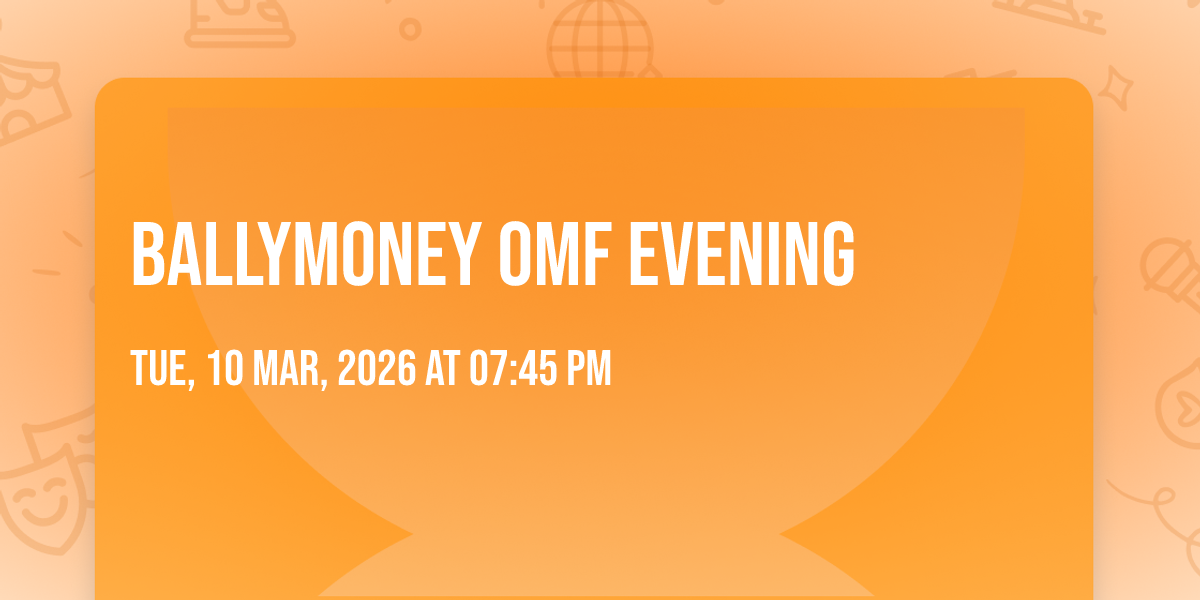 BALLYMONEY OMF EVENING

TUE, 10 MAR, 2026 AT 07:45 PM